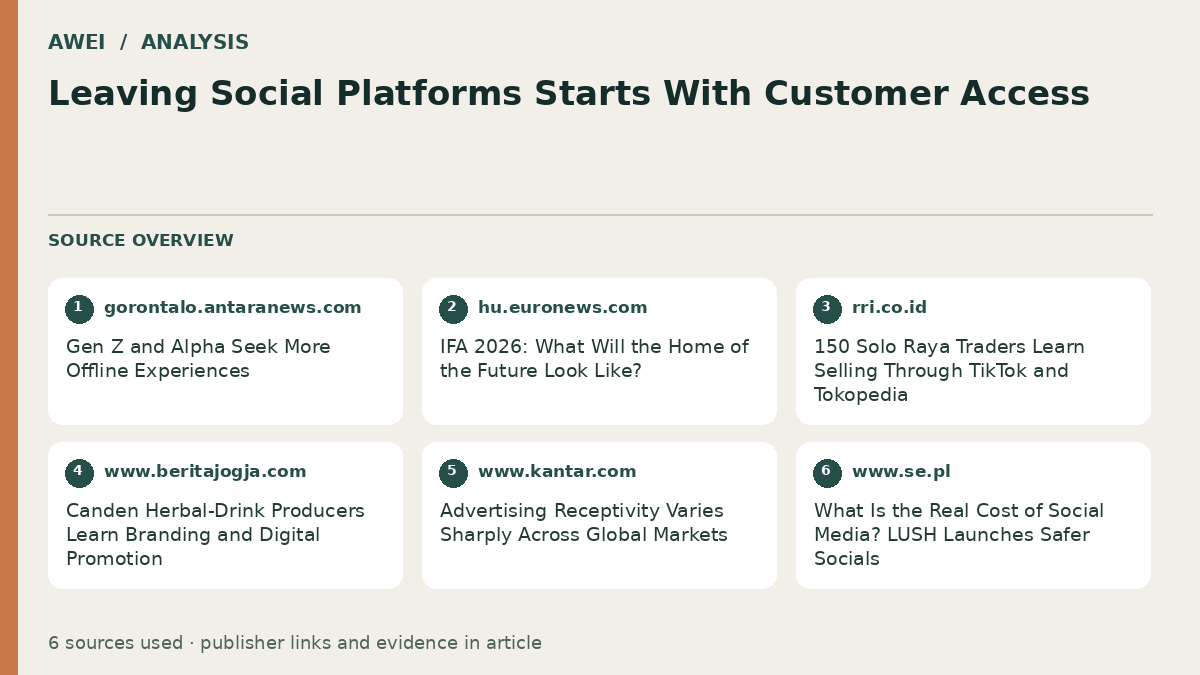 AWEI / ANALYSIS

Leaving Social Platforms Starts With Customer Access

SOURCE OVERVIEW

1 gorontalo.antaranews.com

Gen Z and Alpha Seek More Offline Experiences

2 hu.euronews.com

IFA 2026: What Will the Home of the Future Look Like?

3 rri.co.id

150 Solo Raya Traders Learn Selling Through TikTok and Tokopedia

4 www.beritajogja.com

Canden Herbal-Drink Producers Learn Branding and Digital Promotion

5 www.kantar.com

Advertising Receptivity Varies Sharply Across Global Markets

6 www.se.pl

What Is the Real Cost of Social Media? LUSH Launches Safer Socials

6 sources used · publisher links and evidence in article